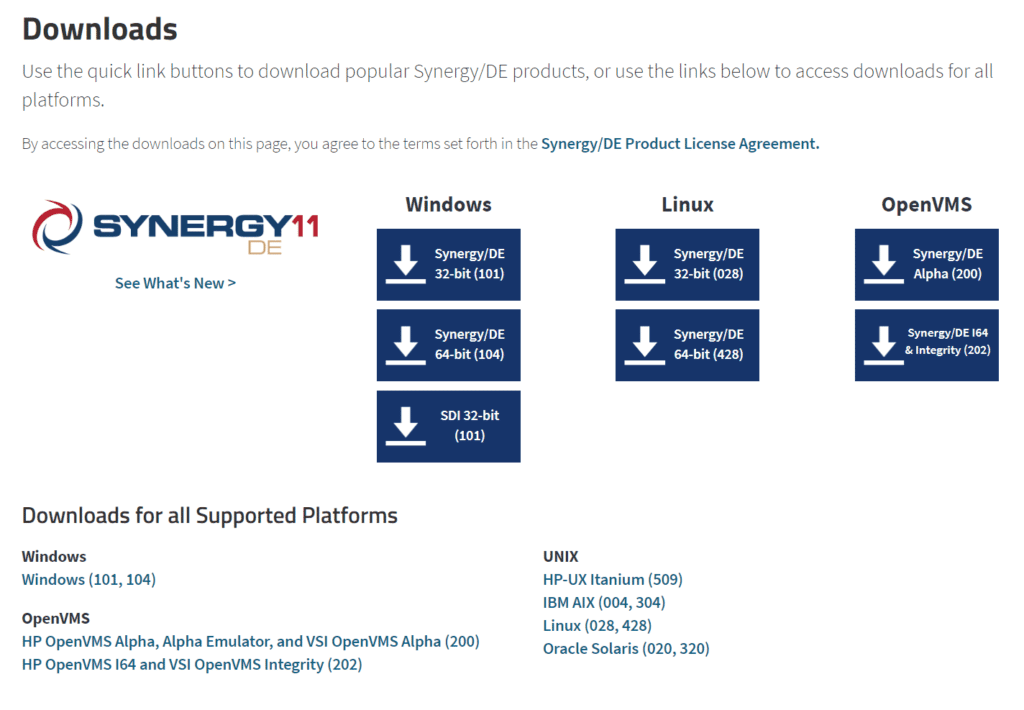 Downloads

Use the quick link buttons to download popular Synergy/DE products, or use the links below to access downloads for all platforms.

By accessing the downloads on this page, you agree to the terms set forth in the Synergy/DE Product License Agreement.

SYNERGY11 DE

See What's New >

Windows

Synergy/DE 32-bit (101)

Synergy/DE 64-bit (104)

SDI 32-bit (101)

Linux

Synergy/DE 32-bit (028)

Synergy/DE 64-bit (428)

OpenVMS

Synergy/DE Alpha (200)

Synergy/DE I64 & Integrity (202)

Downloads for all Supported Platforms

Windows
Windows (101, 104)

OpenVMS
HP OpenVMS Alpha, Alpha Emulator, and VSI OpenVMS Alpha (200)
HP OpenVMS I64 and VSI OpenVMS Integrity (202)

UNIX
HP-UX Itanium (509)
IBM AIX (004, 304)
Linux (028, 428)
Oracle Solaris (020, 320)